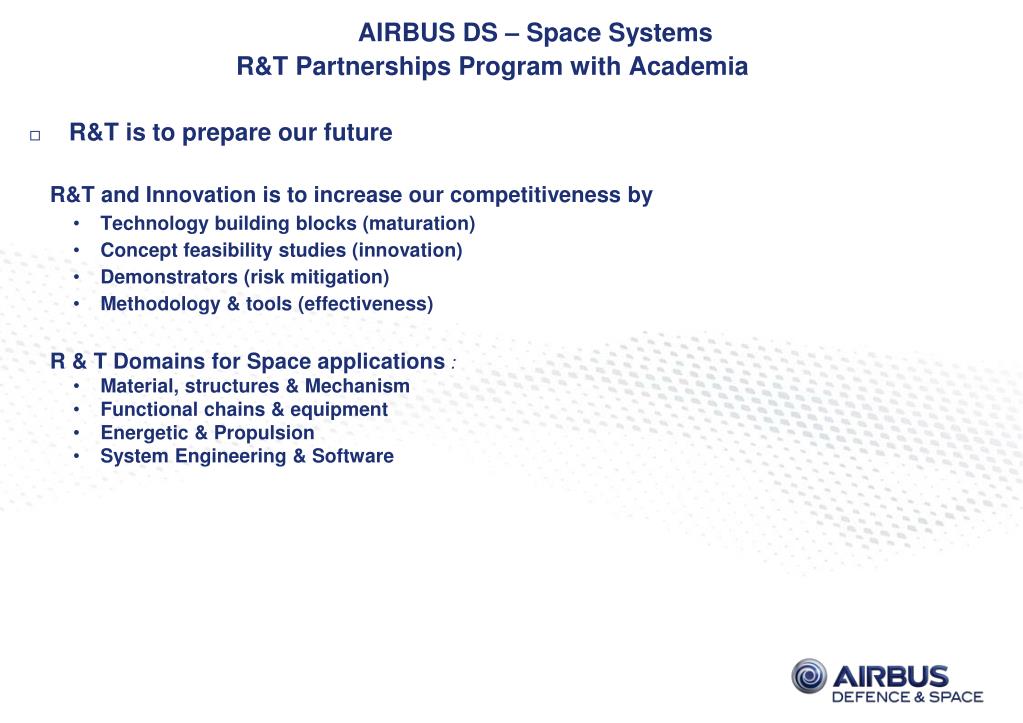 AIRBUS DS – Space Systems
R&T Partnerships Program with Academia

□ R&T is to prepare our future

R&T and Innovation is to increase our competitiveness by
• Technology building blocks (maturation)
• Concept feasibility studies (innovation)
• Demonstrators (risk mitigation)
• Methodology & tools (effectiveness)

R & T Domains for Space applications :
• Material, structures & Mechanism
• Functional chains & equipment
• Energetic & Propulsion
• System Engineering & Software

AIRBUS
DEFENCE & SPACE